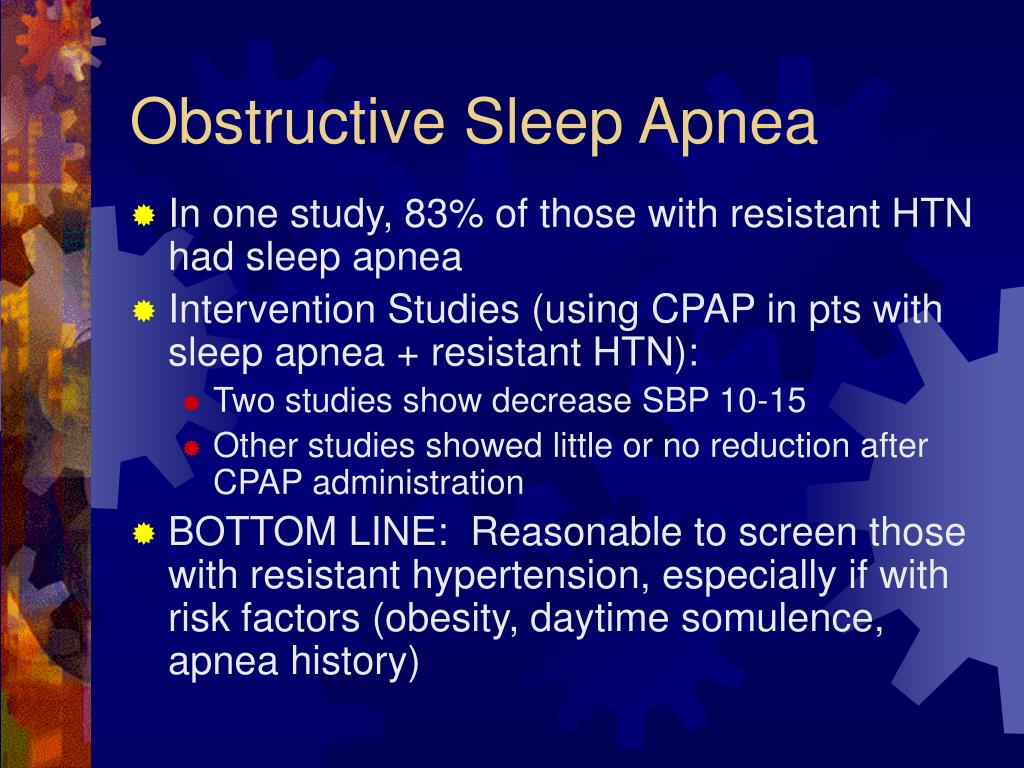 Obstructive Sleep Apnea

In one study, 83% of those with resistant HTN had sleep apnea

Intervention Studies (using CPAP in pts with sleep apnea + resistant HTN):

Two studies show decrease SBP 10-15

Other studies showed little or no reduction after CPAP administration

BOTTOM LINE: Reasonable to screen those with resistant hypertension, especially if with risk factors (obesity, daytime somulence, apnea history)